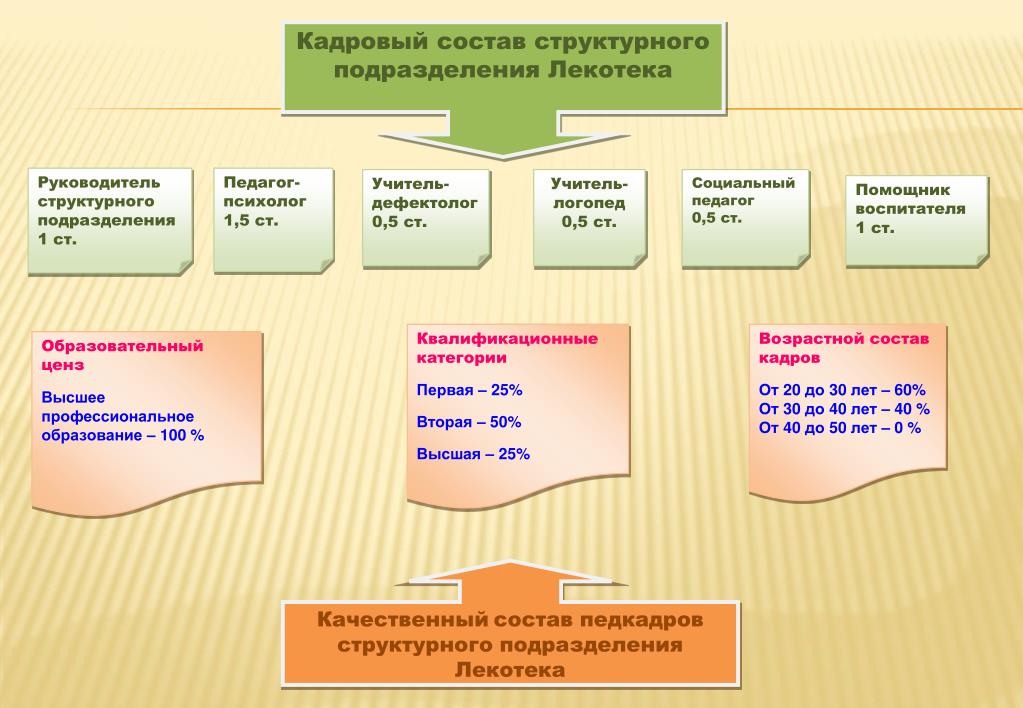 Кадровый состав структурного подразделения Лекотека

Руководитель структурного подразделения 1 ст.

Педагог-психолог 1,5 ст.

Учитель-дефектолог 0,5 ст.

Учитель-логопед 0,5 ст.

Социальный педагог 0,5 ст.

Помощник воспитателя 1 ст.

Образовательный ценз

Высшее профессиональное образование – 100 %

Квалификационные категории

Первая – 25%

Вторая – 50%

Высшая – 25%

Возрастной состав кадров

От 20 до 30 лет – 60%
От 30 до 40 лет – 40 %
От 40 до 50 лет – 0 %

Качественный состав педкадров структурного подразделения Лекотека